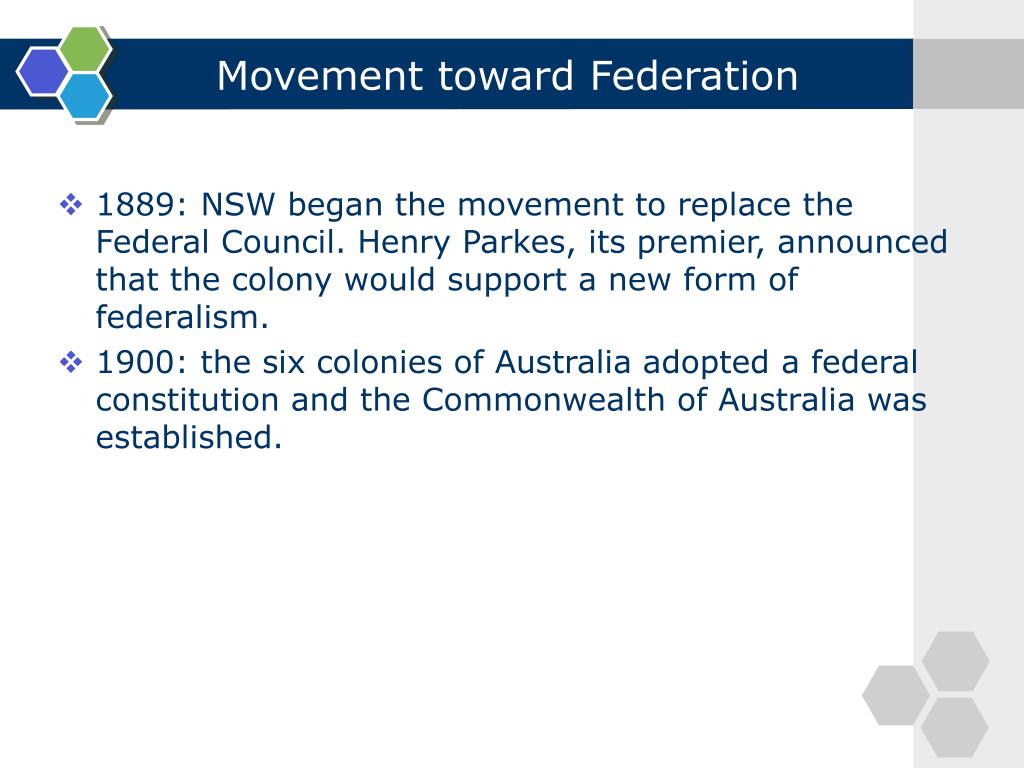 Movement toward Federation

❖ 1889: NSW began the movement to replace the Federal Council. Henry Parkes, its premier, announced that the colony would support a new form of federalism.

❖ 1900: the six colonies of Australia adopted a federal constitution and the Commonwealth of Australia was established.